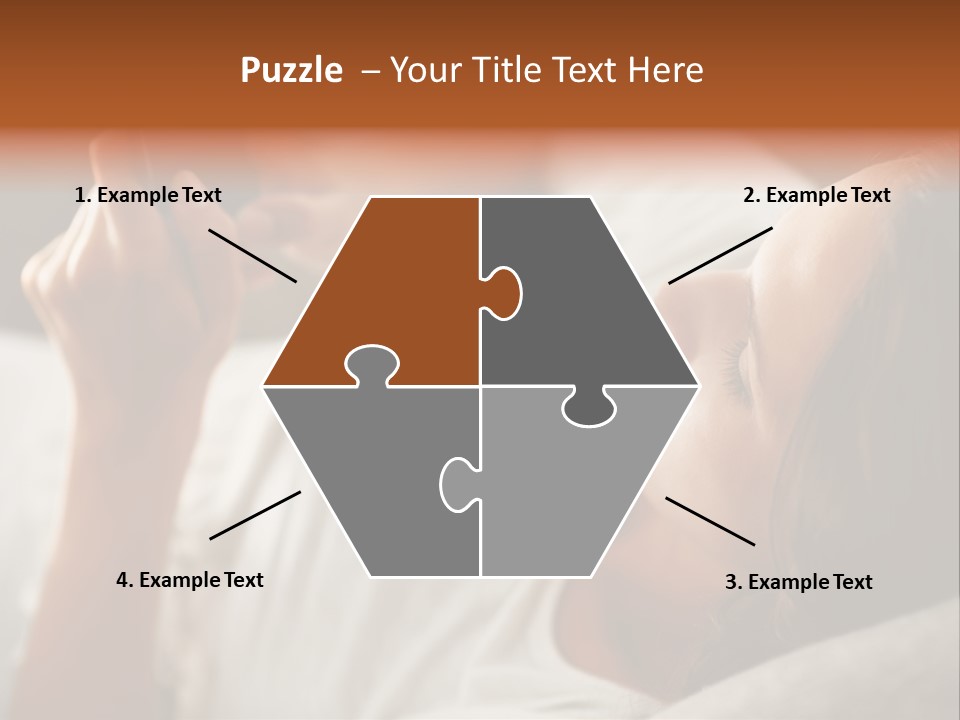 Puzzle – Your Title Text Here

1. Example Text

2. Example Text

4. Example Text

3. Example Text